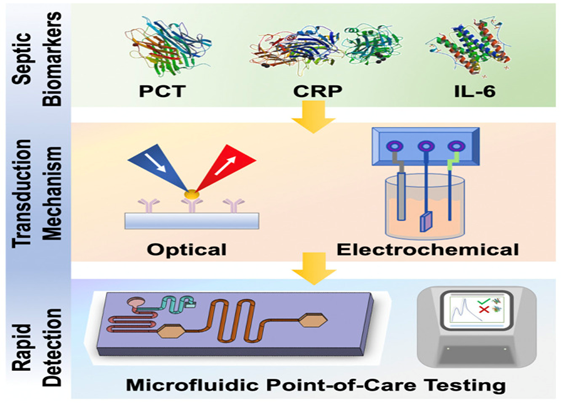 Septic Biomarkers

PCT

CRP

IL-6

Transduction Mechanism

Optical

Electrochemical

Rapid Detection

Microfluidic Point-of-Care Testing